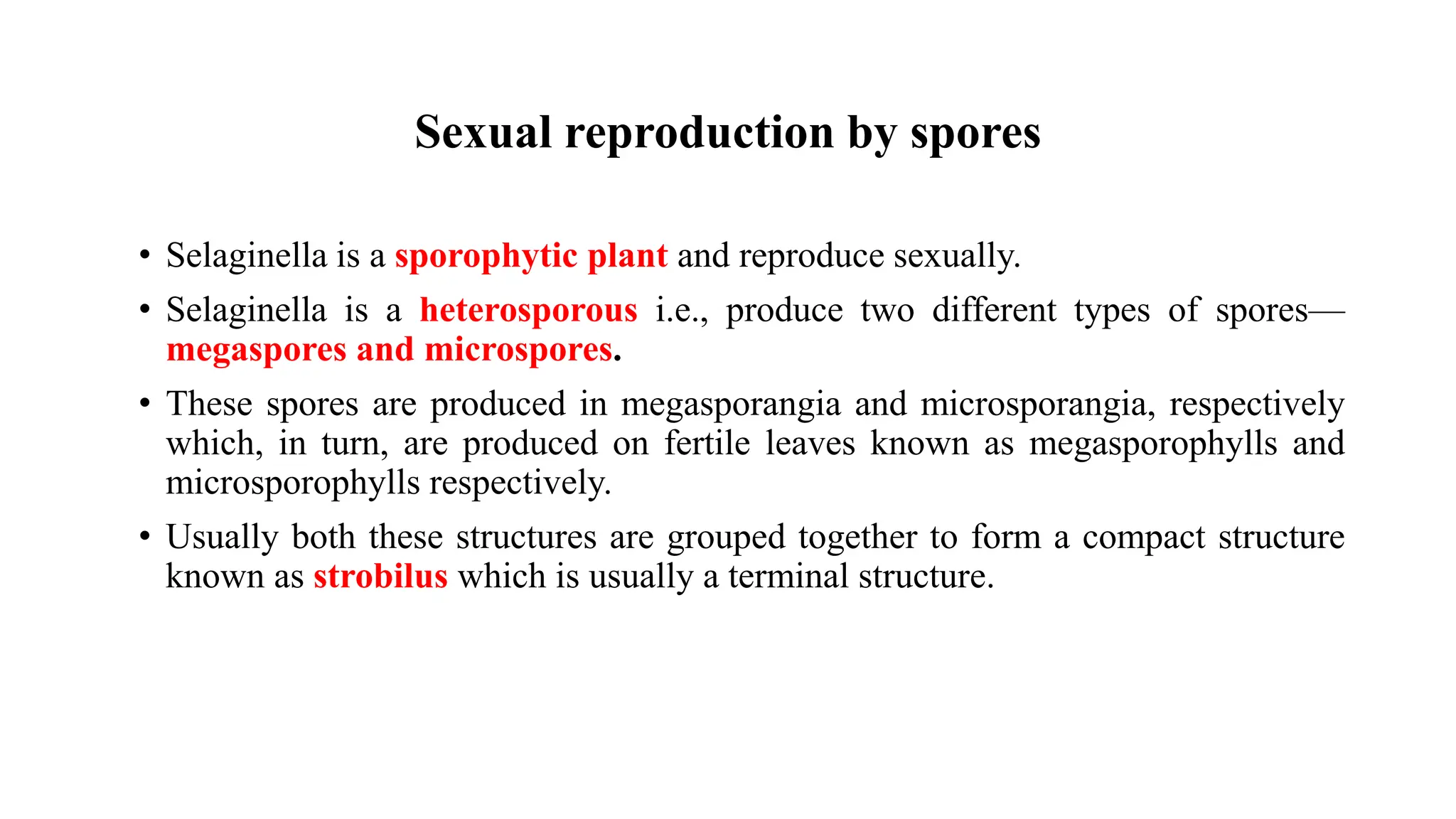 Sexual reproduction by spores

• Selaginella is a sporophytic plant and reproduce sexually.

• Selaginella is a heterosporous i.e., produce two different types of spores—megaspores and microspores.

• These spores are produced in megasporangia and microsporangia, respectively which, in turn, are produced on fertile leaves known as megasporophylls and microsporophylls respectively.

• Usually both these structures are grouped together to form a compact structure known as strobilus which is usually a terminal structure.